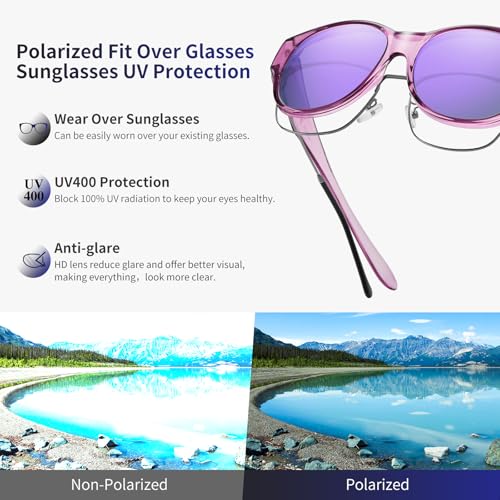 Polarized Fit Over Glasses
Sunglasses UV Protection

Wear Over Sunglasses
Can be easily worn over your existing glasses.

UV
400

UV400 Protection
Block 100% UV radiation to keep your eyes healthy.

Anti-glare
HD lens reduce glare and offer better visual, making everything，look more clear.

Non-Polarized

Polarized